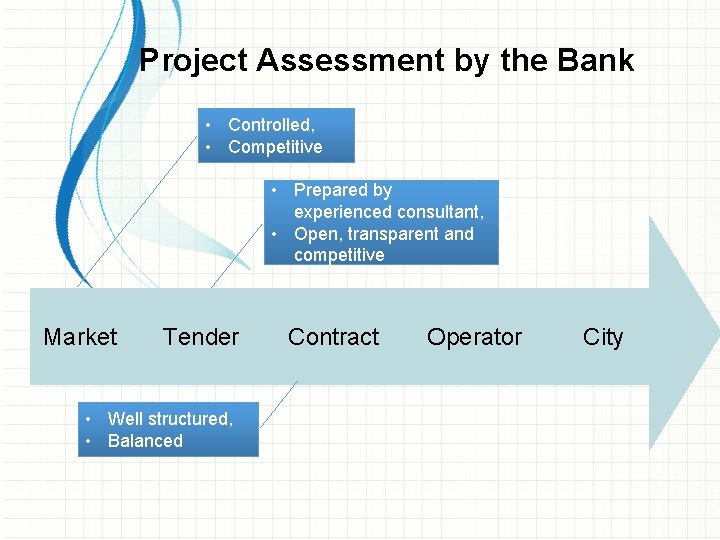 Project Assessment by the Bank

• Controlled,
• Competitive

• Prepared by experienced consultant,
• Open, transparent and competitive

Market Tender Contract Operator City

• Well structured,
• Balanced